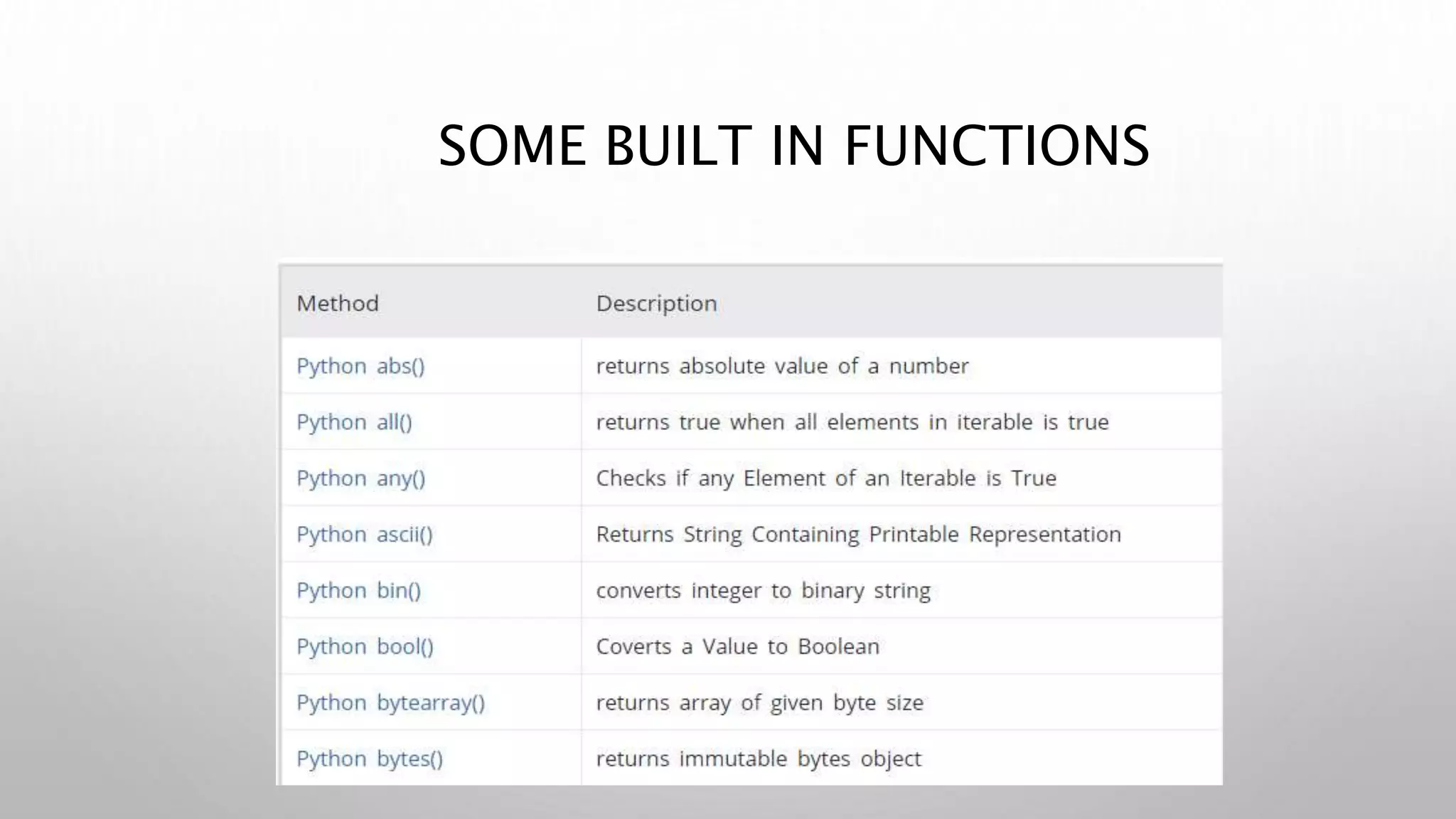 SOME BUILT IN FUNCTIONS

| Method | Description |
|---|---|
| Python abs() | returns absolute value of a number |
| Python all() | returns true when all elements in iterable is true |
| Python any() | Checks if any Element of an Iterable is True |
| Python ascii() | Returns String Containing Printable Representation |
| Python bin() | converts integer to binary string |
| Python bool() | Coverts a Value to Boolean |
| Python bytearray() | returns array of given byte size |
| Python bytes() | returns immutable bytes object |